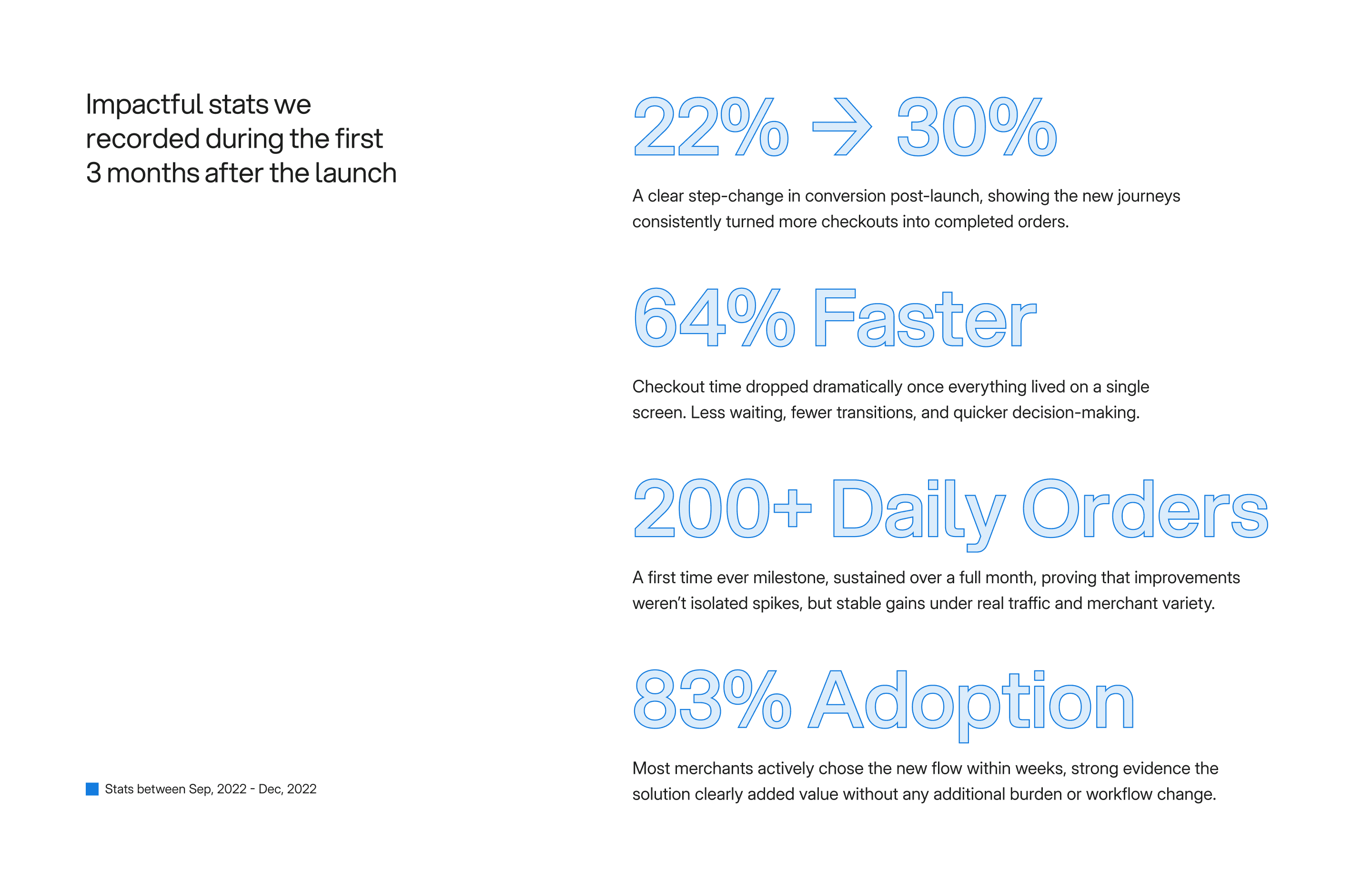 Impactful stats we recorded during the first 3 months after the launch

Stats between Sep, 2022 - Dec, 2022

22% → 30%

A clear step-change in conversion post-launch, showing the new journeys consistently turned more checkouts into completed orders.

64% Faster

Checkout time dropped dramatically once everything lived on a single screen. Less waiting, fewer transitions, and quicker decision-making.

200+ Daily Orders

A first time ever milestone, sustained over a full month, proving that improvements weren't isolated spikes, but stable gains under real traffic and merchant variety.

83% Adoption

Most merchants actively chose the new flow within weeks, strong evidence the solution clearly added value without any additional burden or workflow change.